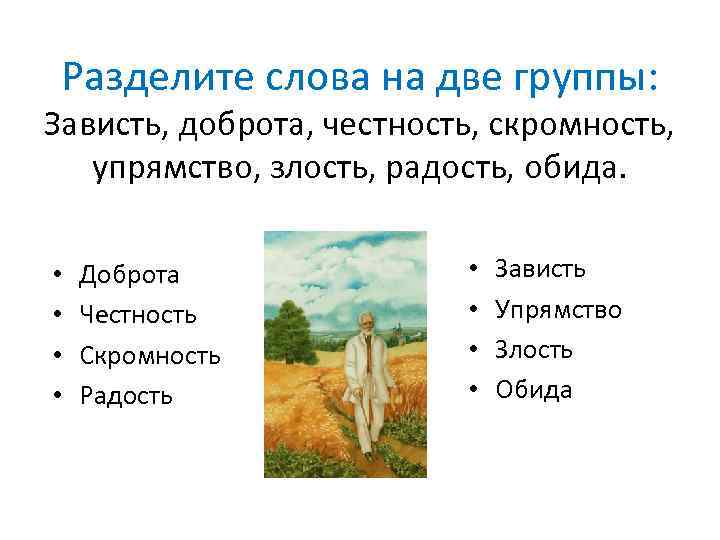 Разделите слова на две группы:
Зависть, доброта, честность, скромность, упрямство, злость, радость, обида.

• Доброта
• Честность
• Скромность
• Радость

• Зависть
• Упрямство
• Злость
• Обида